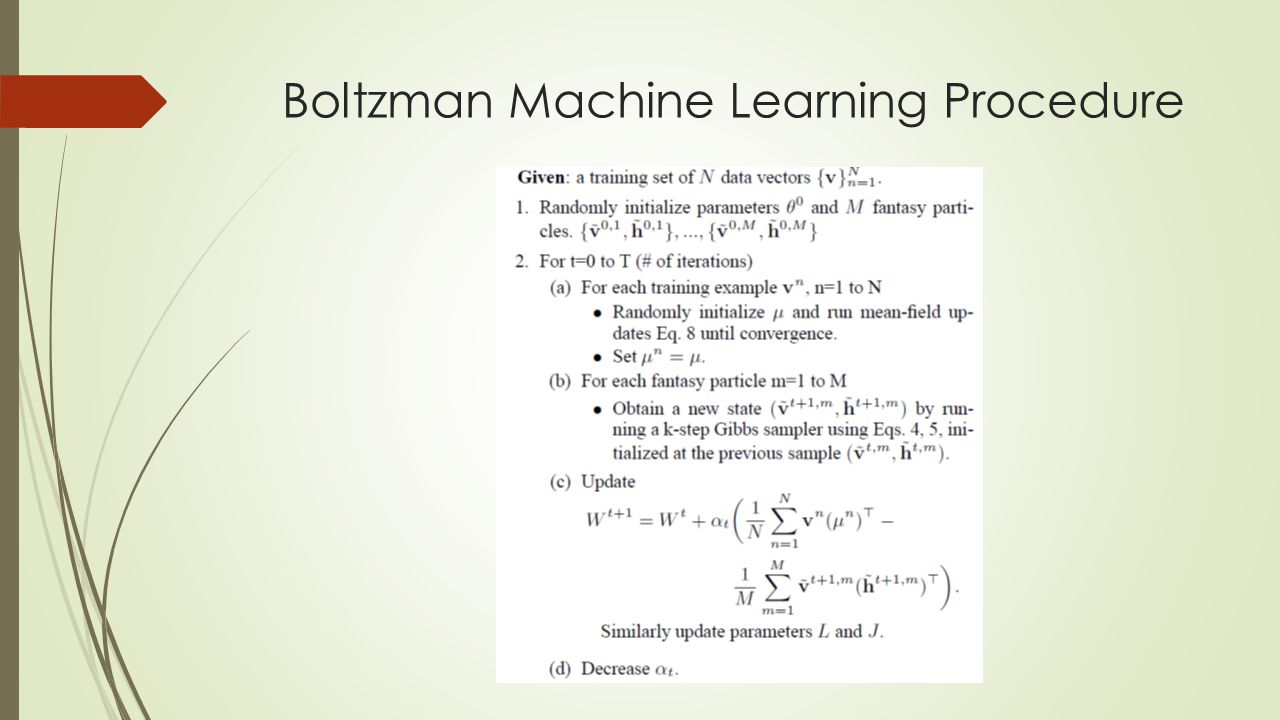 Boltzman Machine Learning Procedure

**Given**: a training set of $N$ data vectors $\{\mathbf{v}\}_{n=1}^{N}$.

1. Randomly initialize parameters $\theta^0$ and $M$ fantasy particles. $\{\tilde{\mathbf{v}}^{0,1}, \tilde{\mathbf{h}}^{0,1}\}, ..., \{\tilde{\mathbf{v}}^{0,M}, \tilde{\mathbf{h}}^{0,M}\}$

2. For t=0 to T (# of iterations)

(a) For each training example $\mathbf{v}^n$, n=1 to N

• Randomly initialize $\mu$ and run mean-field updates Eq. 8 until convergence.

• Set $\mu^n = \mu$.

(b) For each fantasy particle m=1 to M

• Obtain a new state $(\tilde{\mathbf{v}}^{t+1,m}, \tilde{\mathbf{h}}^{t+1,m})$ by running a k-step Gibbs sampler using Eqs. 4, 5, initialized at the previous sample $(\tilde{\mathbf{v}}^{t,m}, \tilde{\mathbf{h}}^{t,m})$.

(c) Update

$W^{t+1} = W^t + \alpha_t \left( \frac{1}{N} \sum_{n=1}^{N} \mathbf{v}^n (\mu^n)^\top - \frac{1}{M} \sum_{m=1}^{M} \tilde{\mathbf{v}}^{t+1,m} (\tilde{\mathbf{h}}^{t+1,m})^\top \right).$

Similarly update parameters $L$ and $J$.

(d) Decrease $\alpha_t$.